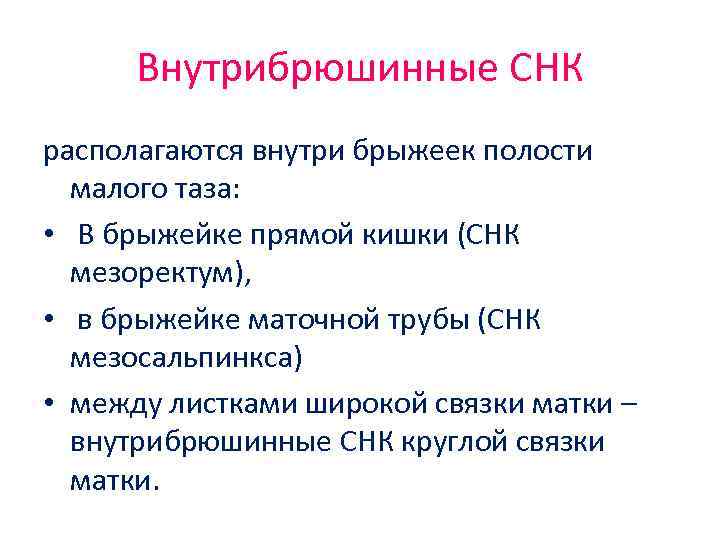 Внутрибрюшинные СНК

располагаются внутри брыжеек полости малого таза:

• В брыжейке прямой кишки (СНК мезоректум),
• в брыжейке маточной трубы (СНК мезосальпинкса)
• между листками широкой связки матки – внутрибрюшинные СНК круглой связки матки.